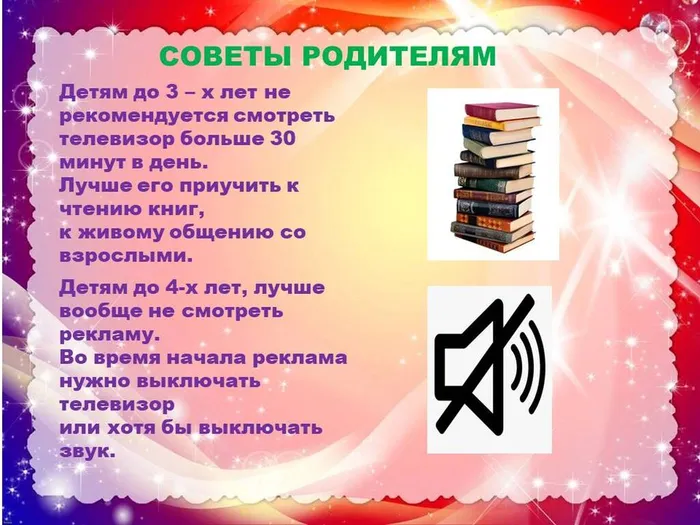 СОВЕТЫ РОДИТЕЛЯМ

Детям до 3 – х лет не рекомендуется смотреть телевизор больше 30 минут в день.
Лучше его приучить к чтению книг,
к живому общению со взрослыми.

Детям до 4-х лет, лучше вообще не смотреть рекламу.
Во время начала реклама нужно выключать телевизор
или хотя бы выключать звук.